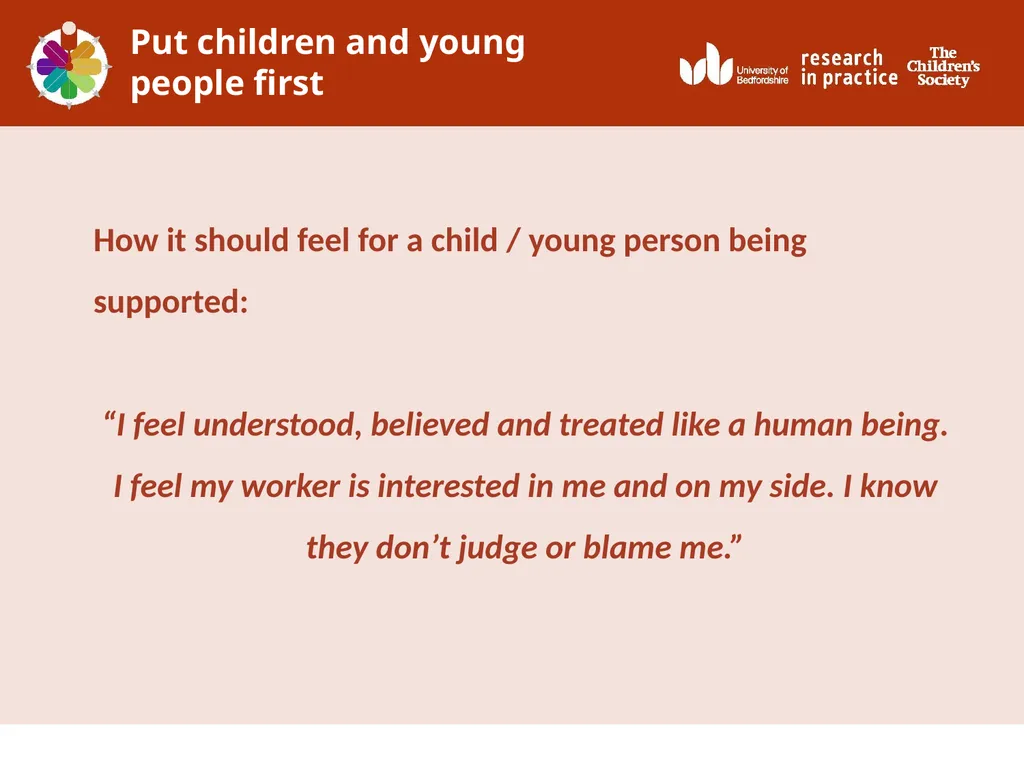 Put children and young people first

University of Bedfordshire

research in practice

The Children's Society

How it should feel for a child / young person being supported:

“I feel understood, believed and treated like a human being. I feel my worker is interested in me and on my side. I know they don’t judge or blame me.”